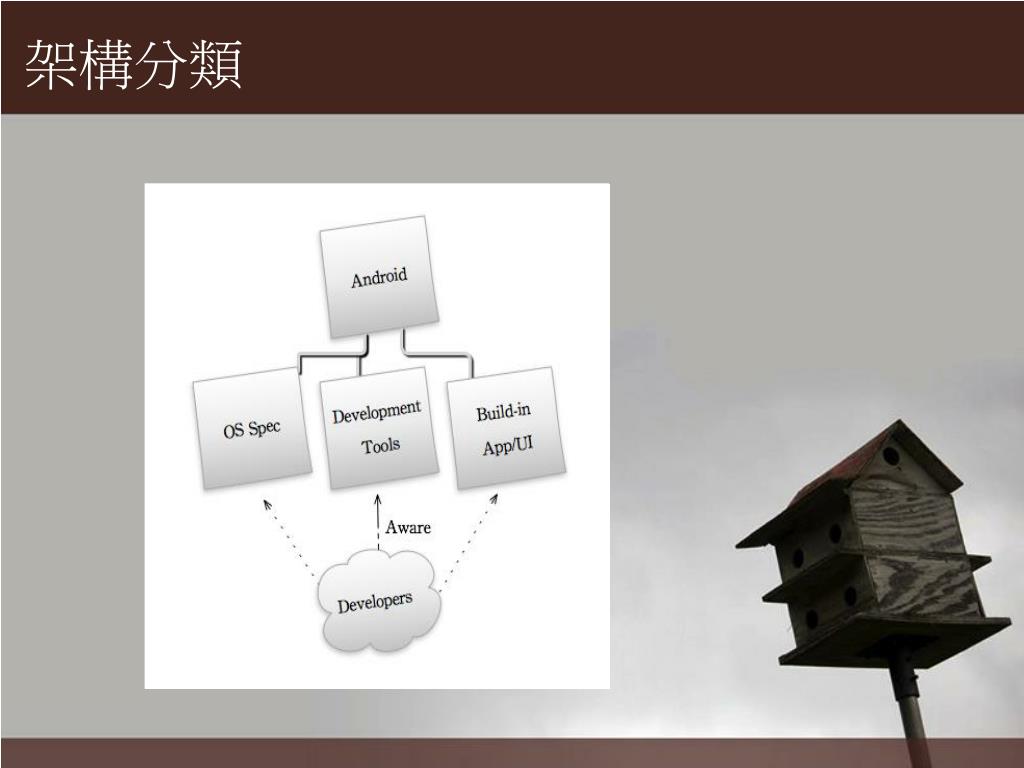 架構分類

Android

OS Spec

Development Tools

Build-in App/UI

Aware

Developers